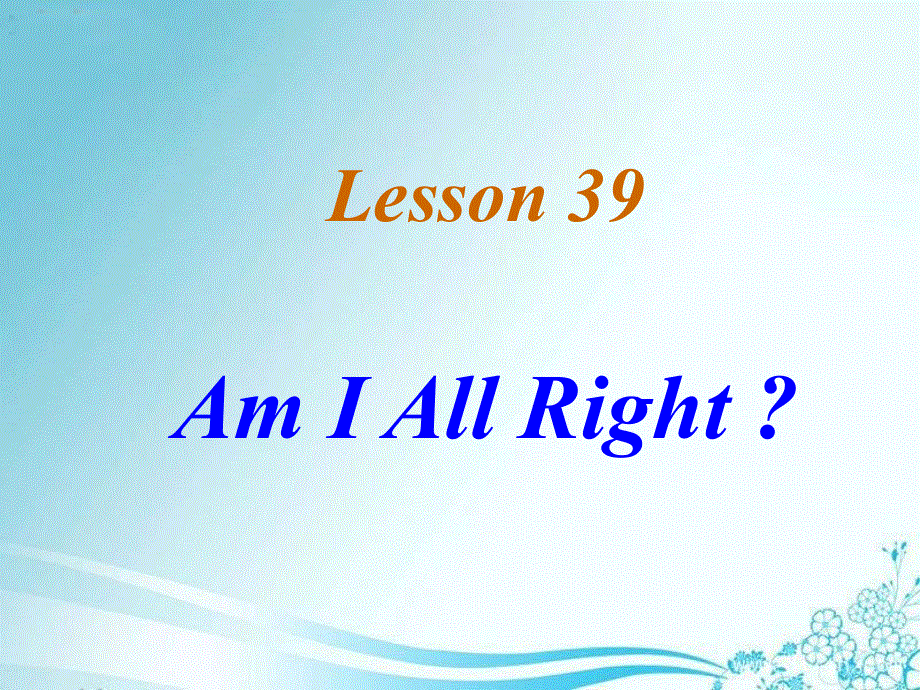 Lesson 39

Am I All Right ?